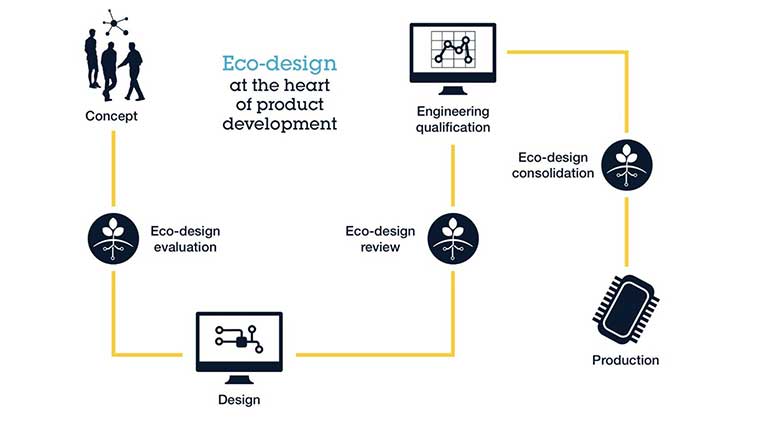 Eco-design at the heart of product development

Concept

Eco-design evaluation

Design

Eco-design review

Engineering qualification

Eco-design consolidation

Production